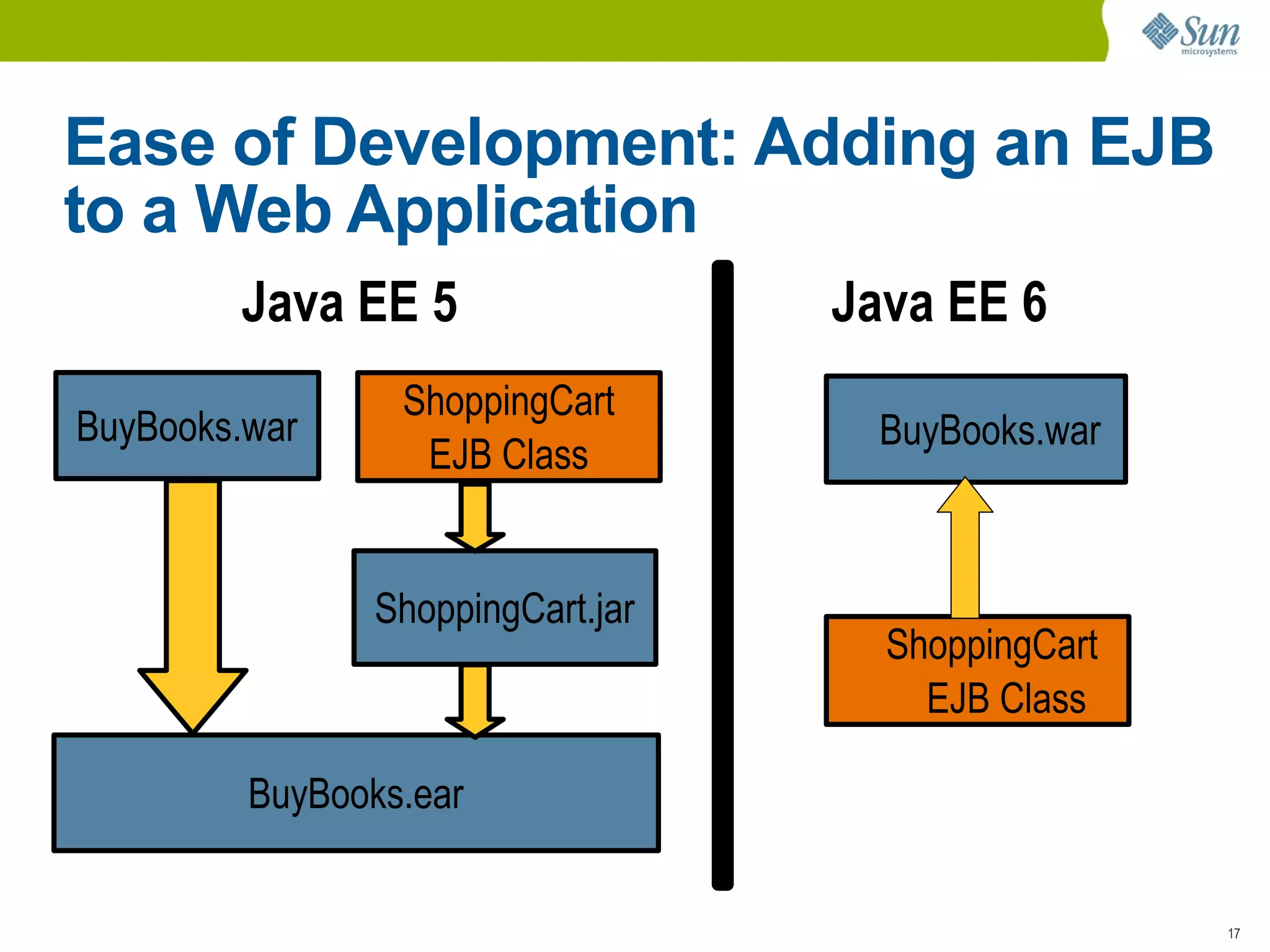 Sun microsystems

Ease of Development: Adding an EJB to a Web Application

Java EE 5

BuyBooks.war

ShoppingCart EJB Class

ShoppingCart.jar

BuyBooks.ear

Java EE 6

BuyBooks.war

ShoppingCart EJB Class

17